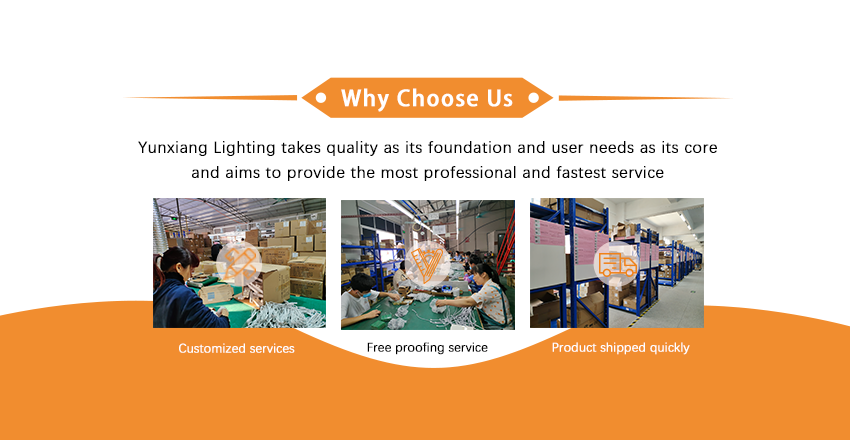 Why Choose Us

Yunxiang Lighting takes quality as its foundation and user needs as its core and aims to provide the most professional and fastest service

Customized services

Free proofing service

Product shipped quickly